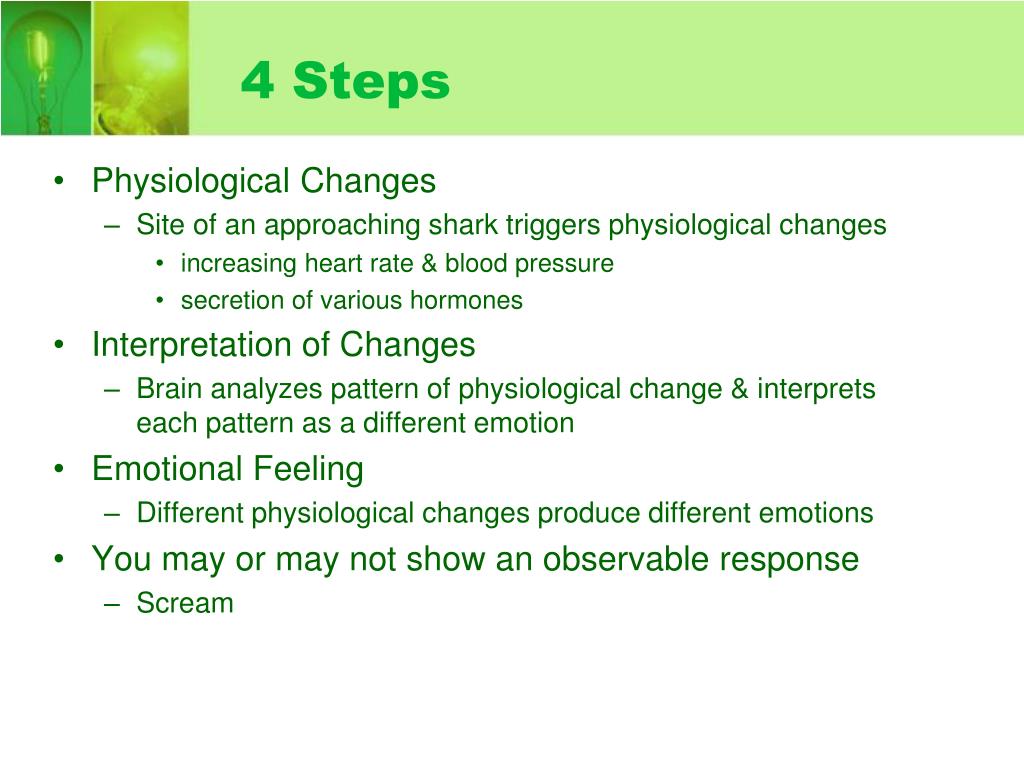 4 Steps

• Physiological Changes
– Site of an approaching shark triggers physiological changes
• increasing heart rate & blood pressure
• secretion of various hormones

• Interpretation of Changes
– Brain analyzes pattern of physiological change & interprets each pattern as a different emotion

• Emotional Feeling
– Different physiological changes produce different emotions

• You may or may not show an observable response
– Scream